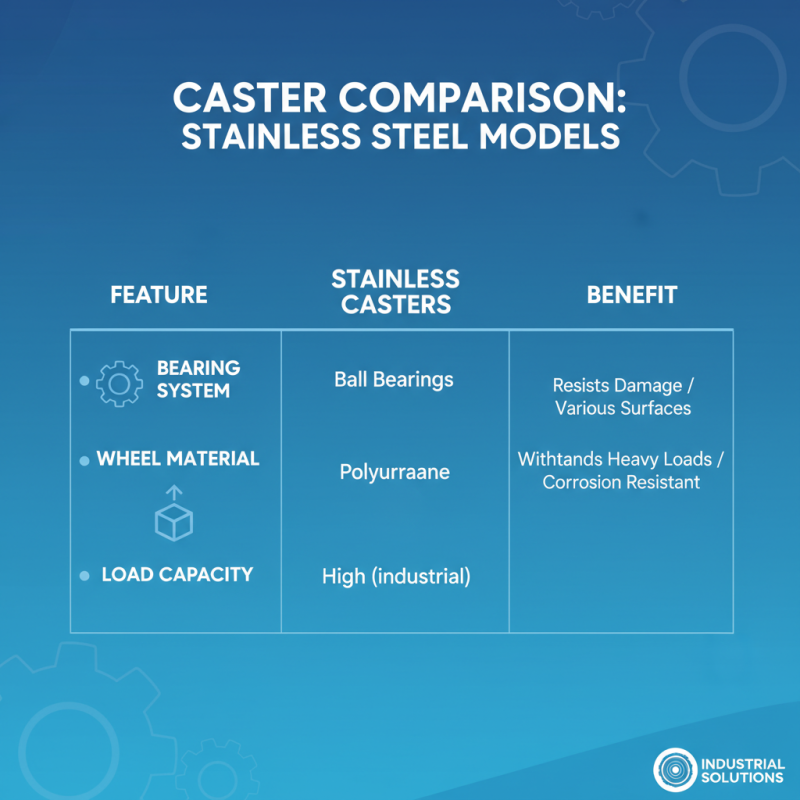 CASTER COMPARISON: STAINLESS STEEL MODELS

| FEATURE | STAINLESS CASTERS | BENEFIT |
|---|---|---|
| BEARING SYSTEM | Ball Bearings | Resists Damage / Various Surfaces |
| WHEEL MATERIAL | Polyurraane | Withtands Heavy Loads / Corrosion Resistant |
| LOAD CAPACITY | High (industrial) | |

INDUSTRIAL SOLUTIONS